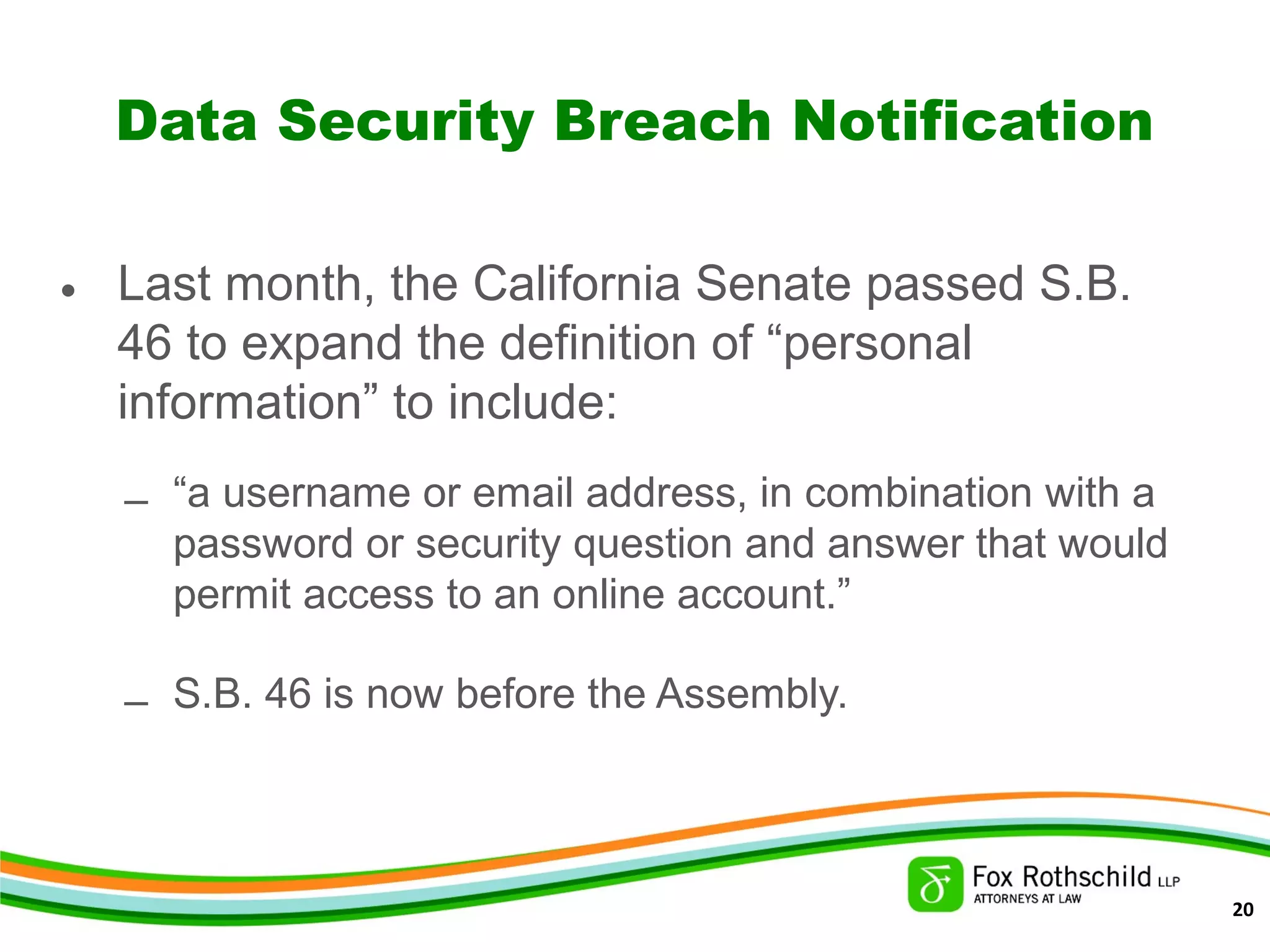 Data Security Breach Notification

• Last month, the California Senate passed S.B. 46 to expand the definition of “personal information” to include:

– “a username or email address, in combination with a password or security question and answer that would permit access to an online account.”

– S.B. 46 is now before the Assembly.

Fox Rothschild LLP
ATTORNEYS AT LAW

20